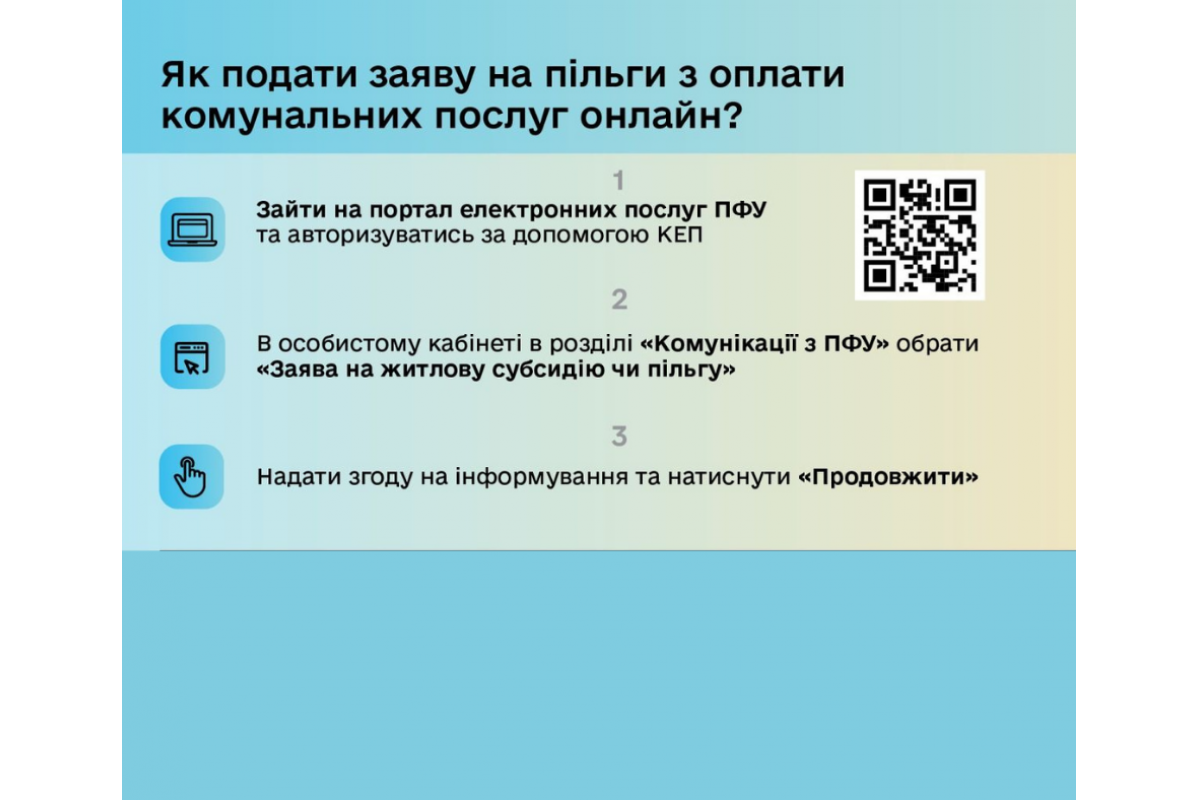 Як подати заяву на пільги з оплати комунальних послуг онлайн?

1

Зайти на портал електронних послуг ПФУ та авторизуватись за допомогою КЕП

2

В особистому кабінеті в розділі «Комунікації з ПФУ» обрати «Заява на житлову субсидію чи пільгу»

3

Надати згоду на інформування та натиснути «Продовжити»